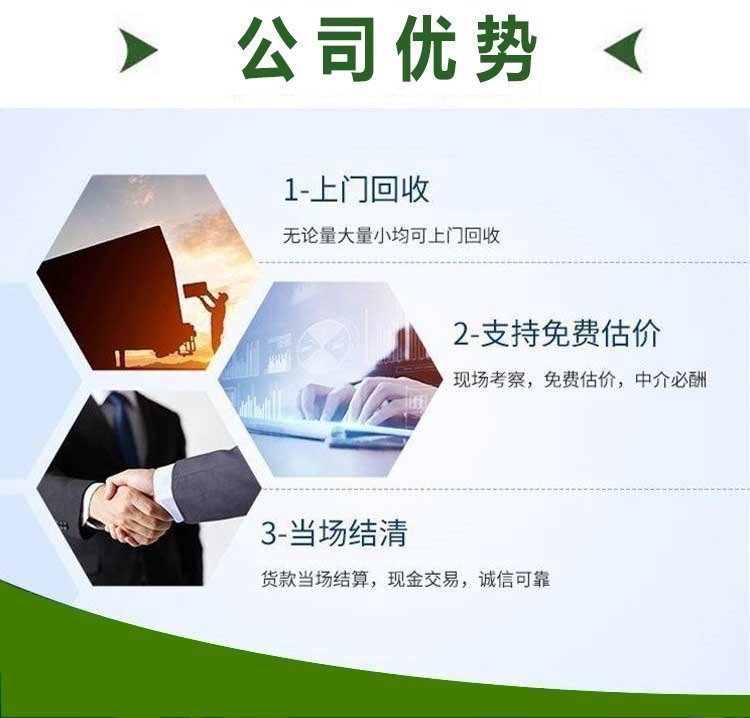 公司优势

1-上门回收

无论量大量小均可上门回收

2-支持免费估价

现场考察，免费估价，中介必酬

3-当场结清

货款当场结算，现金交易，诚信可靠